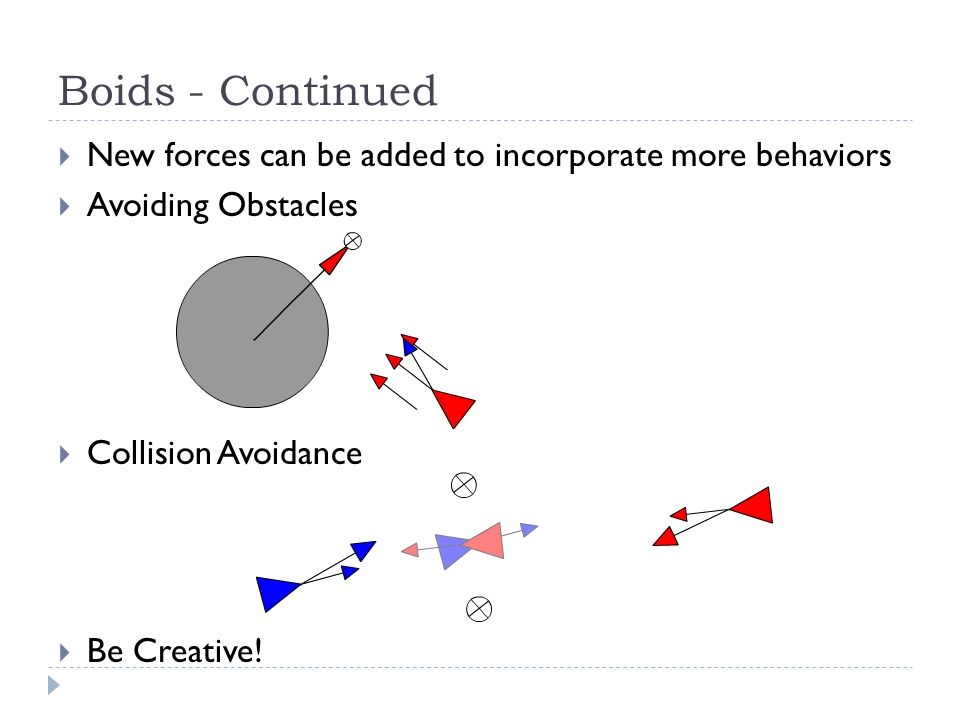 Boids - Continued

New forces can be added to incorporate more behaviors

Avoiding Obstacles

Collision Avoidance

Be Creative!